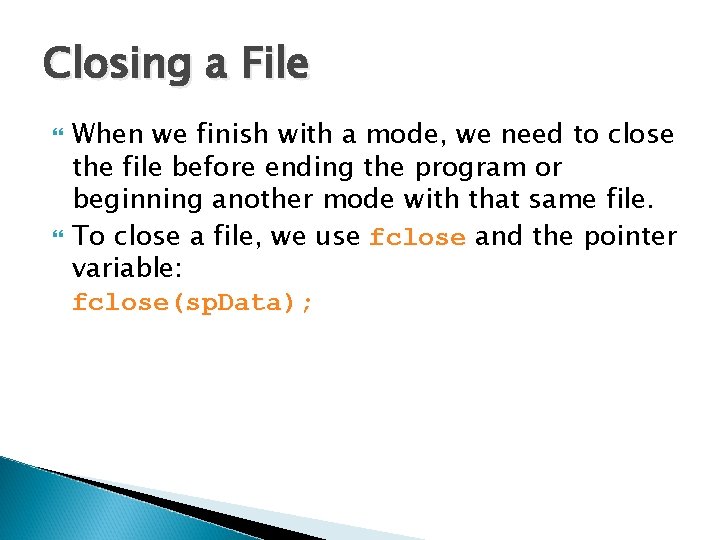 Closing a File

When we finish with a mode, we need to close the file before ending the program or beginning another mode with that same file.

To close a file, we use fclose and the pointer variable:
fclose(spData);